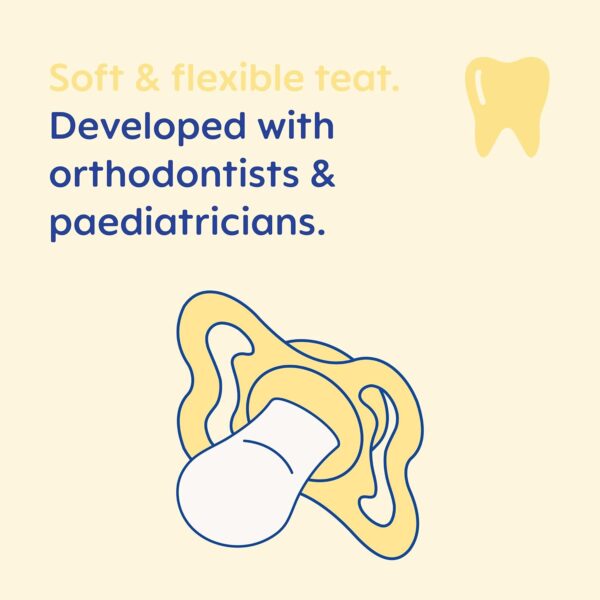 Soft & flexible teat.
Developed with orthodontists & paediatricians.